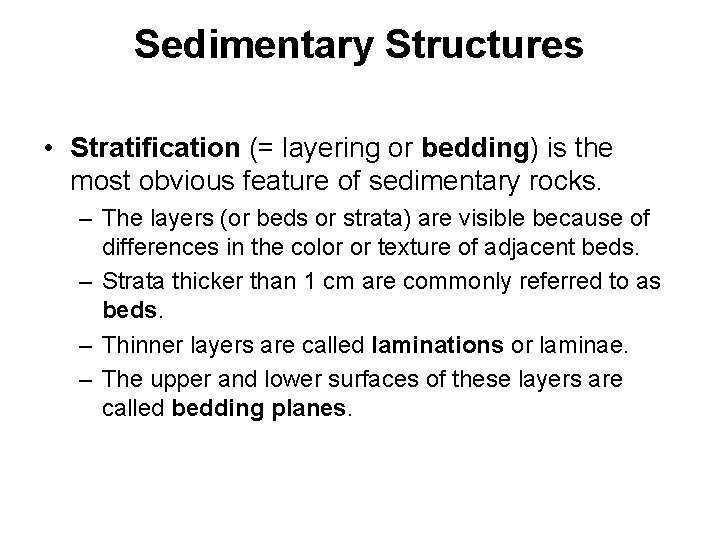 Sedimentary Structures

• Stratification (= layering or bedding) is the most obvious feature of sedimentary rocks.

– The layers (or beds or strata) are visible because of differences in the color or texture of adjacent beds.

– Strata thicker than 1 cm are commonly referred to as beds.

– Thinner layers are called laminations or laminae.

– The upper and lower surfaces of these layers are called bedding planes.